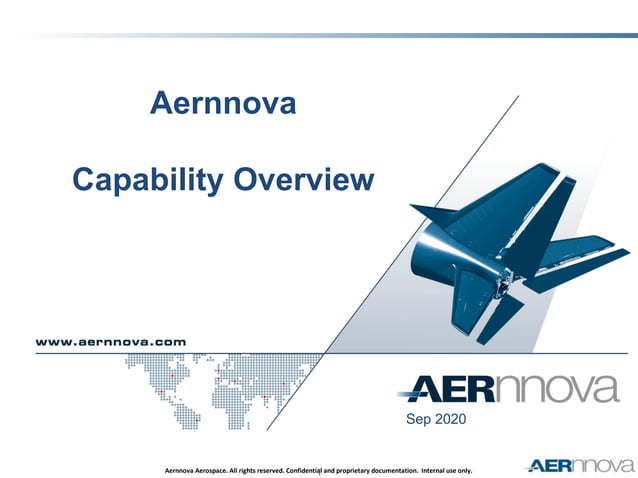 Aernnova

Capability Overview

www.aernnova.com

AERnnova

Sep 2020

Aernnova Aerospace. All rights reserved. Confidential and proprietary documentation. Internal use only.

AERnnova